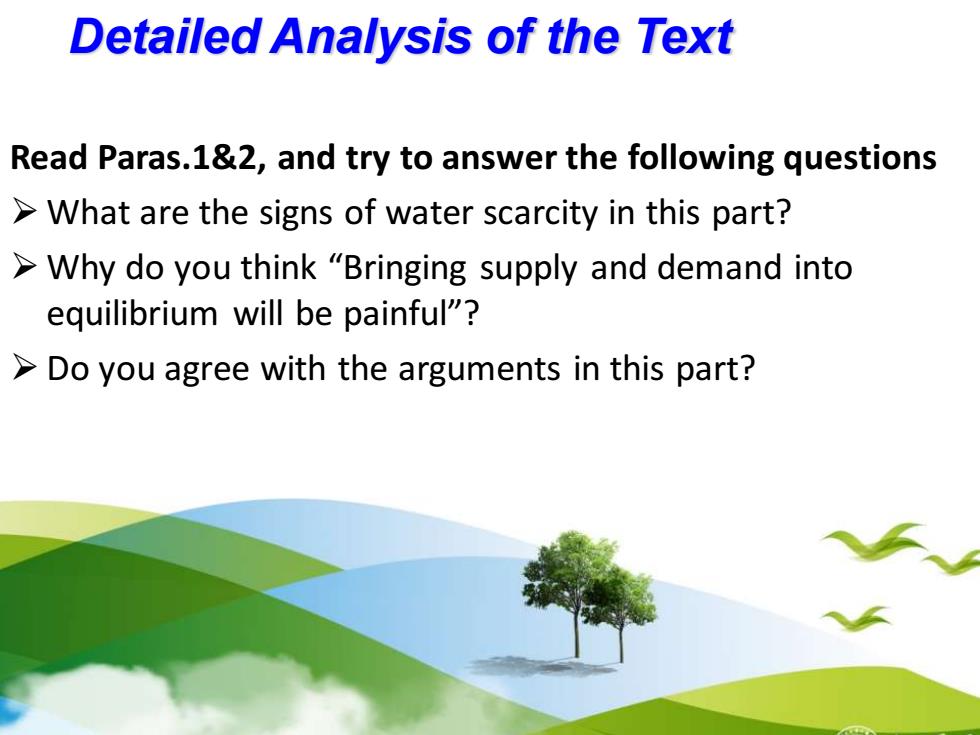 Detailed Analysis of the Text

Read Paras.1&2, and try to answer the following questions

➢ What are the signs of water scarcity in this part?

➢ Why do you think “Bringing supply and demand into equilibrium will be painful”?

➢ Do you agree with the arguments in this part?